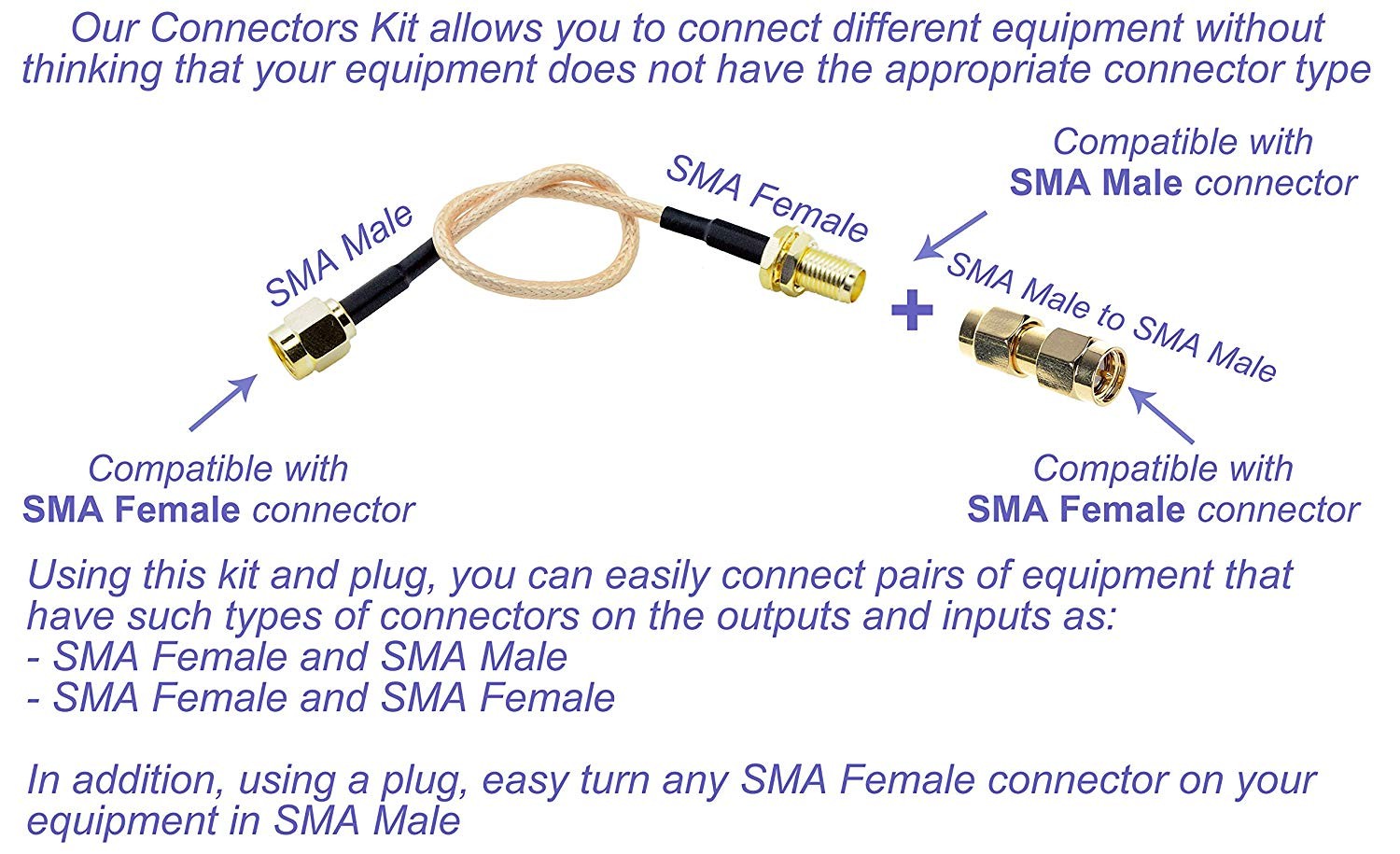 Our Connectors Kit allows you to connect different equipment without thinking that your equipment does not have the appropriate connector type

Compatible with
SMA Male connector

SMA Male

SMA Female

+

SMA Male to SMA Male

Compatible with
SMA Female connector

Compatible with
SMA Female connector

Using this kit and plug, you can easily connect pairs of equipment that have such types of connectors on the outputs and inputs as:
- SMA Female and SMA Male
- SMA Female and SMA Female

In addition, using a plug, easy turn any SMA Female connector on your equipment in SMA Male